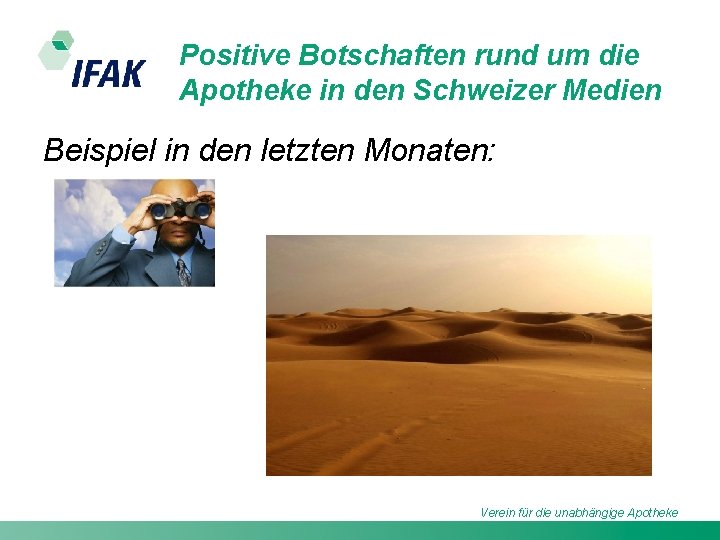 IFAK

Positive Botschaften rund um die Apotheke in den Schweizer Medien

Beispiel in den letzten Monaten:

Verein für die unabhängige Apotheke